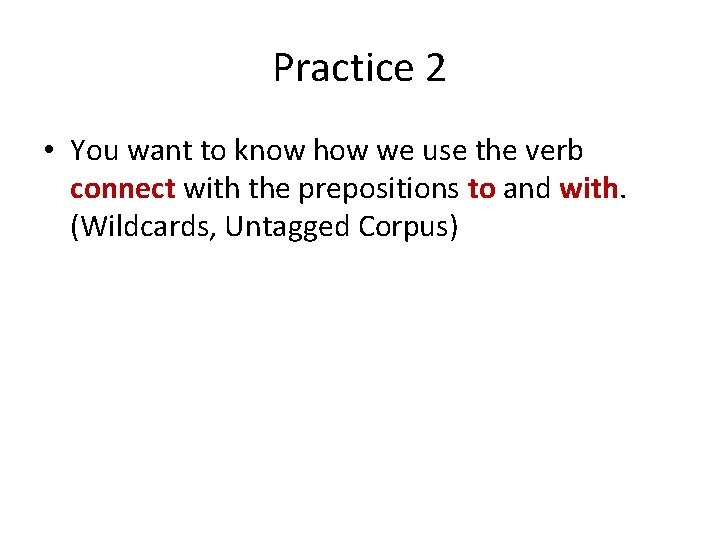 Practice 2

• You want to know how we use the verb connect with the prepositions to and with. (Wildcards, Untagged Corpus)